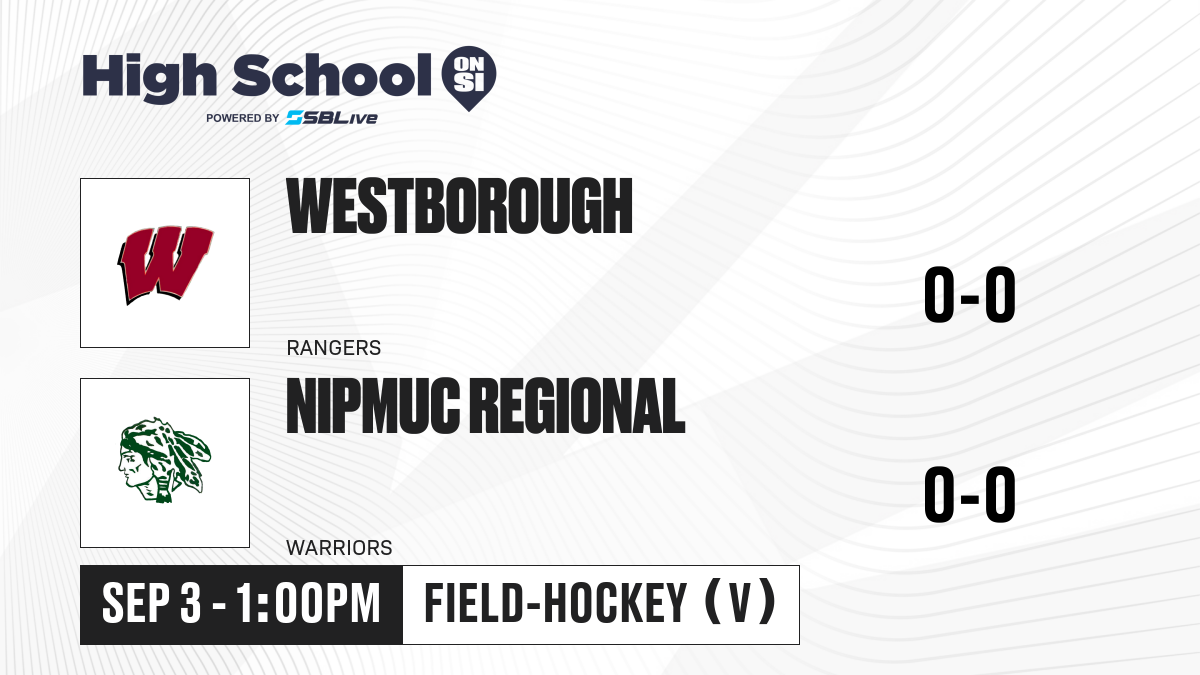 High School ON SI

POWERED BY SBLive

W

WESTBOROUGH

RANGERS

0-0

NIPMUC REGIONAL

WARRIORS

0-0

SEP 3 - 1:00PM

FIELD-HOCKEY (V)